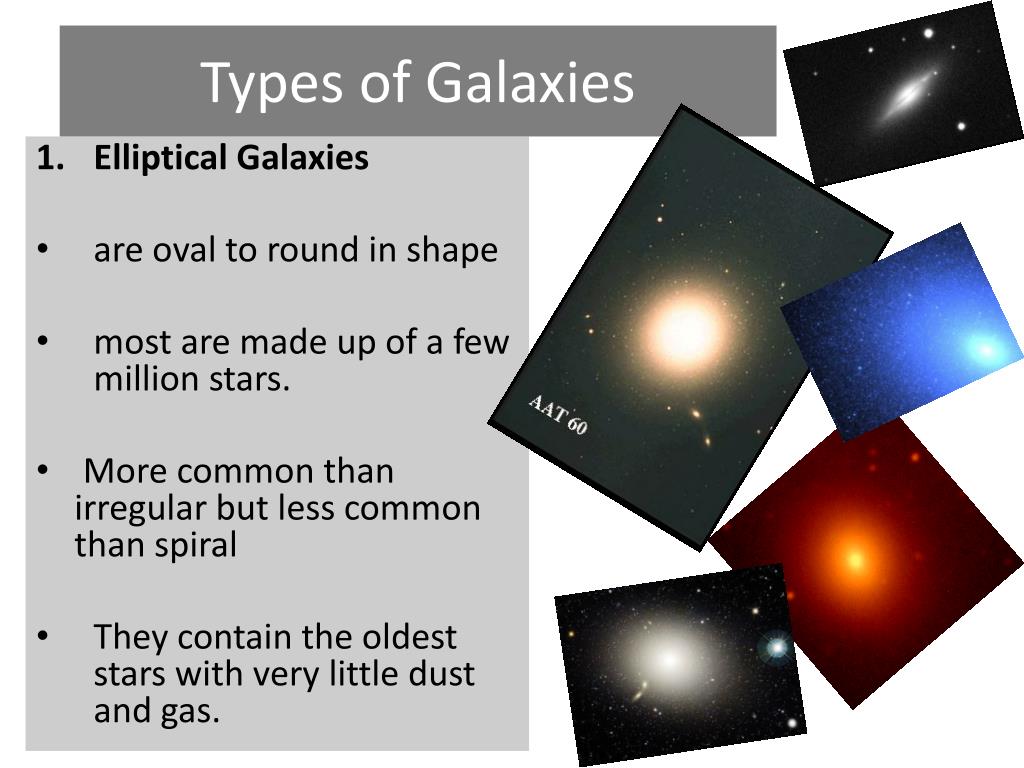 Types of Galaxies

1. Elliptical Galaxies

• are oval to round in shape

• most are made up of a few million stars.

• More common than irregular but less common than spiral

• They contain the oldest stars with very little dust and gas.

AAT 60